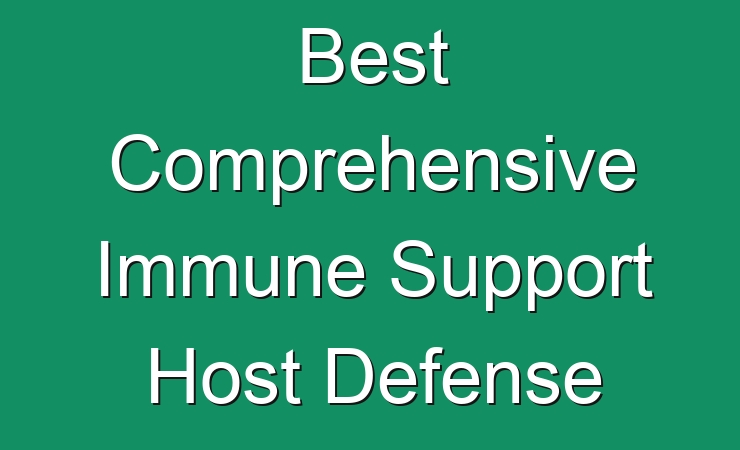 Best Comprehensive Immune Support Host Defense